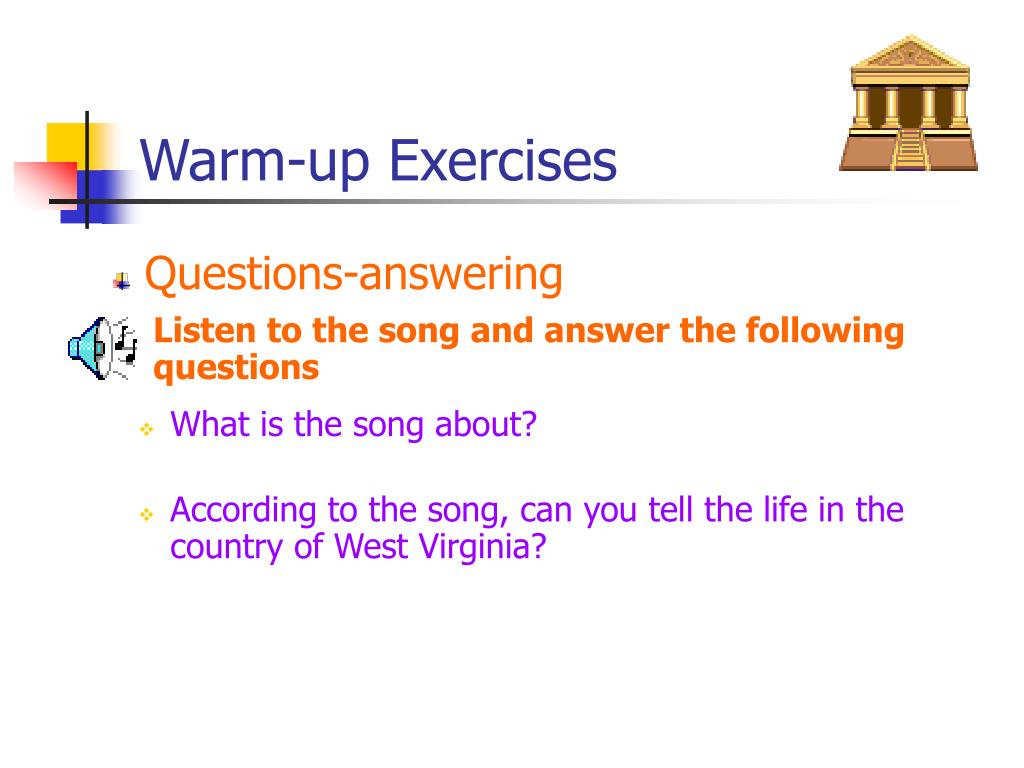 Warm-up Exercises

Questions-answering

Listen to the song and answer the following questions

What is the song about?

According to the song, can you tell the life in the country of West Virginia?